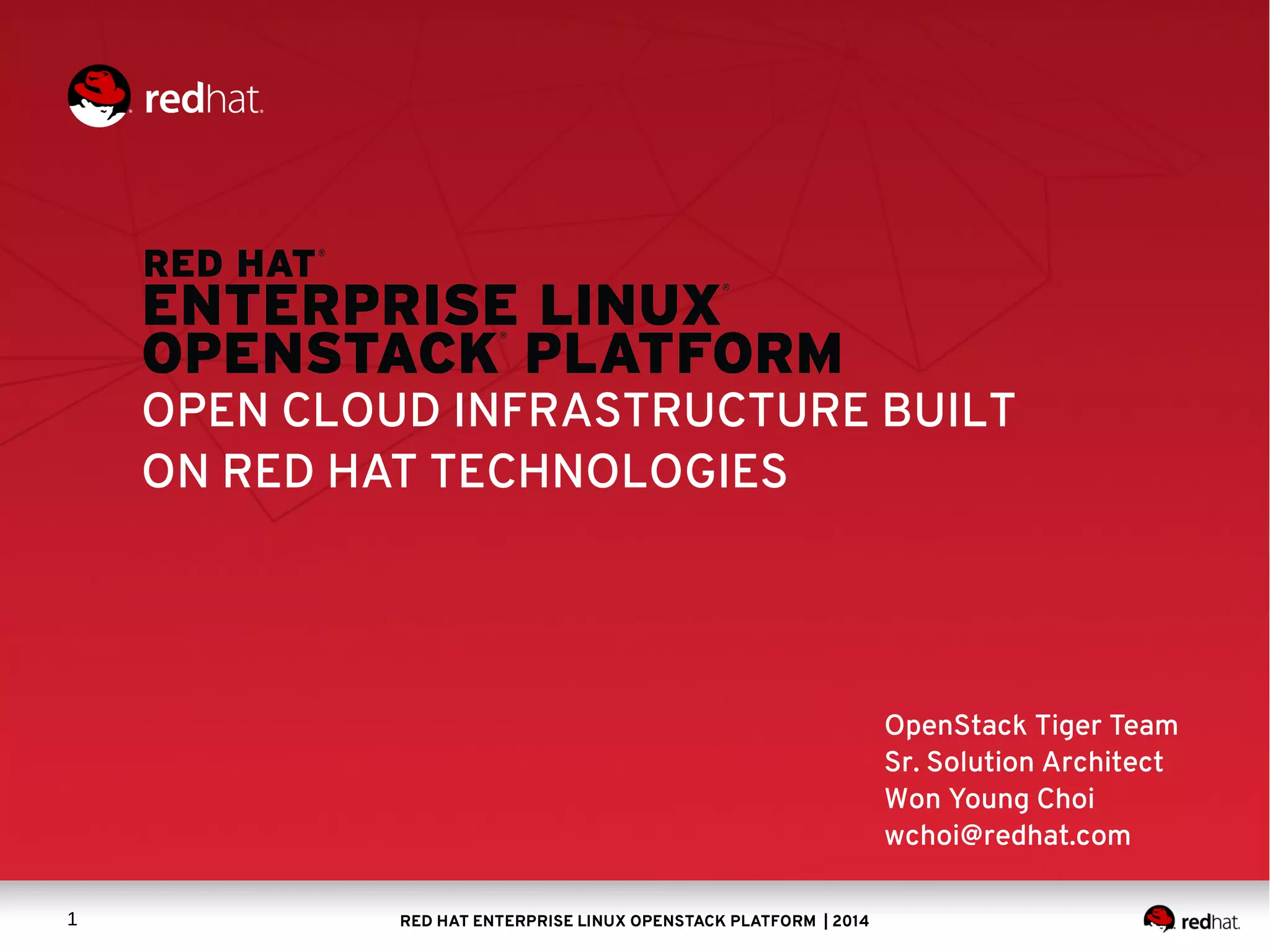 redhat.

RED HAT®
ENTERPRISE LINUX®
OPENSTACK® PLATFORM
OPEN CLOUD INFRASTRUCTURE BUILT ON RED HAT TECHNOLOGIES

OpenStack Tiger Team
Sr. Solution Architect
Won Young Choi
wchoi@redhat.com

1

RED HAT ENTERPRISE LINUX OPENSTACK PLATFORM | 2014

redhat.